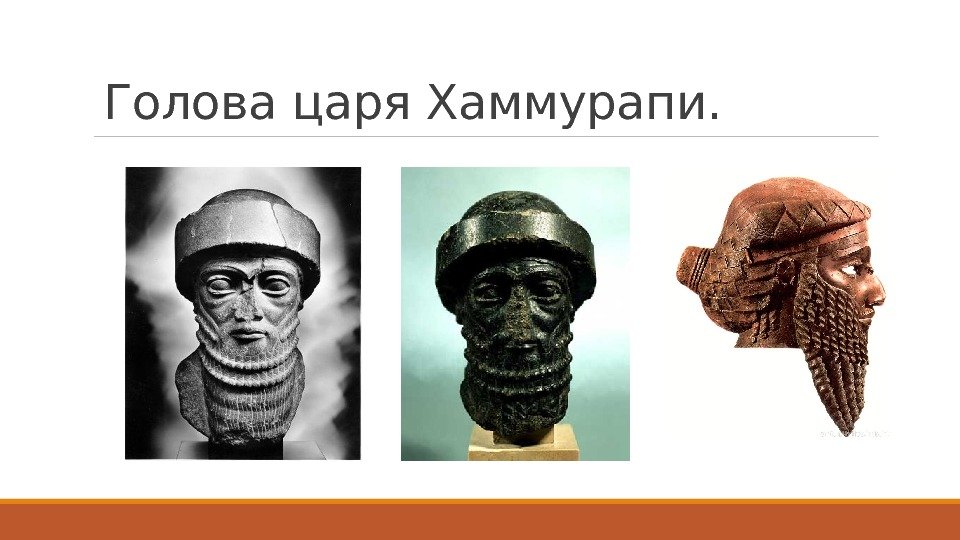 Голова царя Хаммурапи.